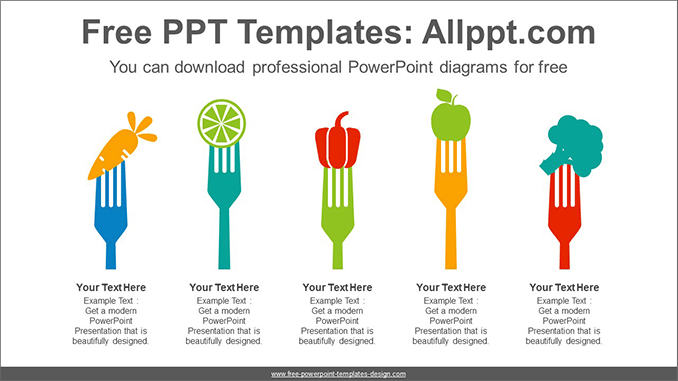 Free PPT Templates: Allppt.com

You can download professional PowerPoint diagrams for free

Your Text Here
Example Text : Get a modern PowerPoint Presentation that is beautifully designed.

Your Text Here
Example Text : Get a modern PowerPoint Presentation that is beautifully designed.

Your Text Here
Example Text : Get a modern PowerPoint Presentation that is beautifully designed.

Your Text Here
Example Text : Get a modern PowerPoint Presentation that is beautifully designed.

Your Text Here
Example Text : Get a modern PowerPoint Presentation that is beautifully designed.

www.free-powerpoint-templates-design.com